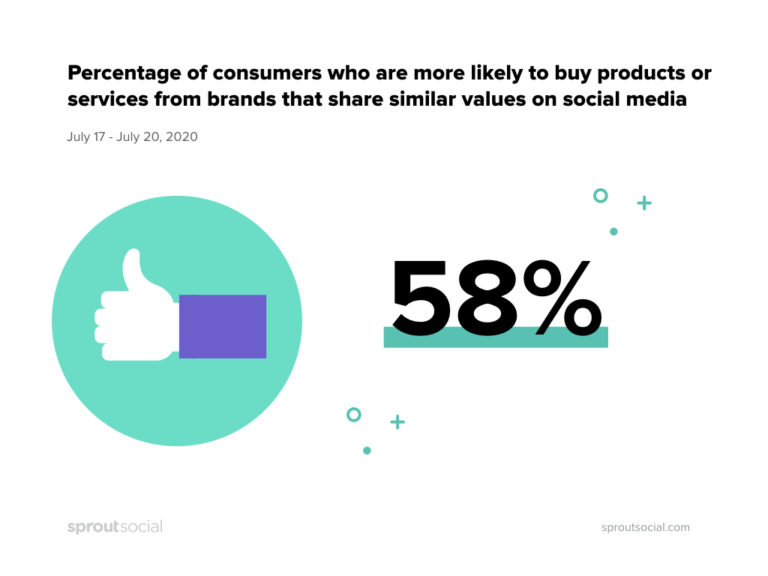 Percentage of consumers who are more likely to buy products or services from brands that share similar values on social media

July 17 - July 20, 2020

58%

sproutsocial

sproutsocial.com